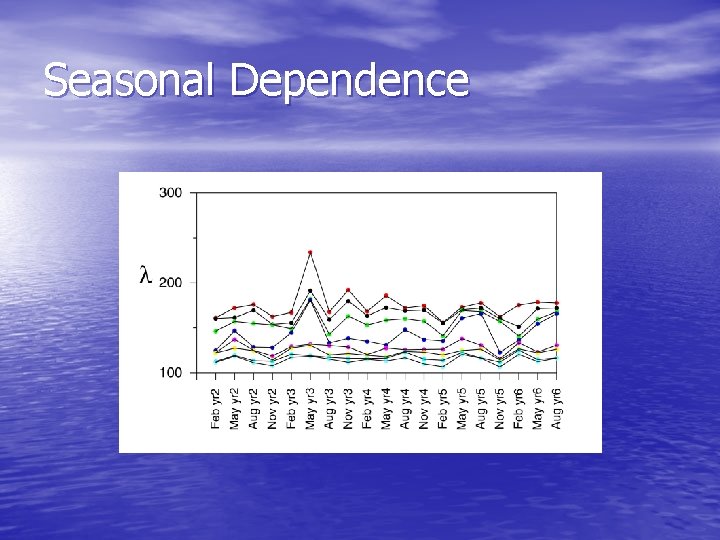 Seasonal Dependence

300

$\lambda$

200

100

Feb yr2
May yr2
Aug yr2
Nov yr2
Feb yr3
May yr3
Aug yr3
Nov yr3
Feb yr4
May yr4
Aug yr4
Nov yr4
Feb yr5
May yr5
Aug yr5
Nov yr5
Feb yr6
May yr6
Aug yr6